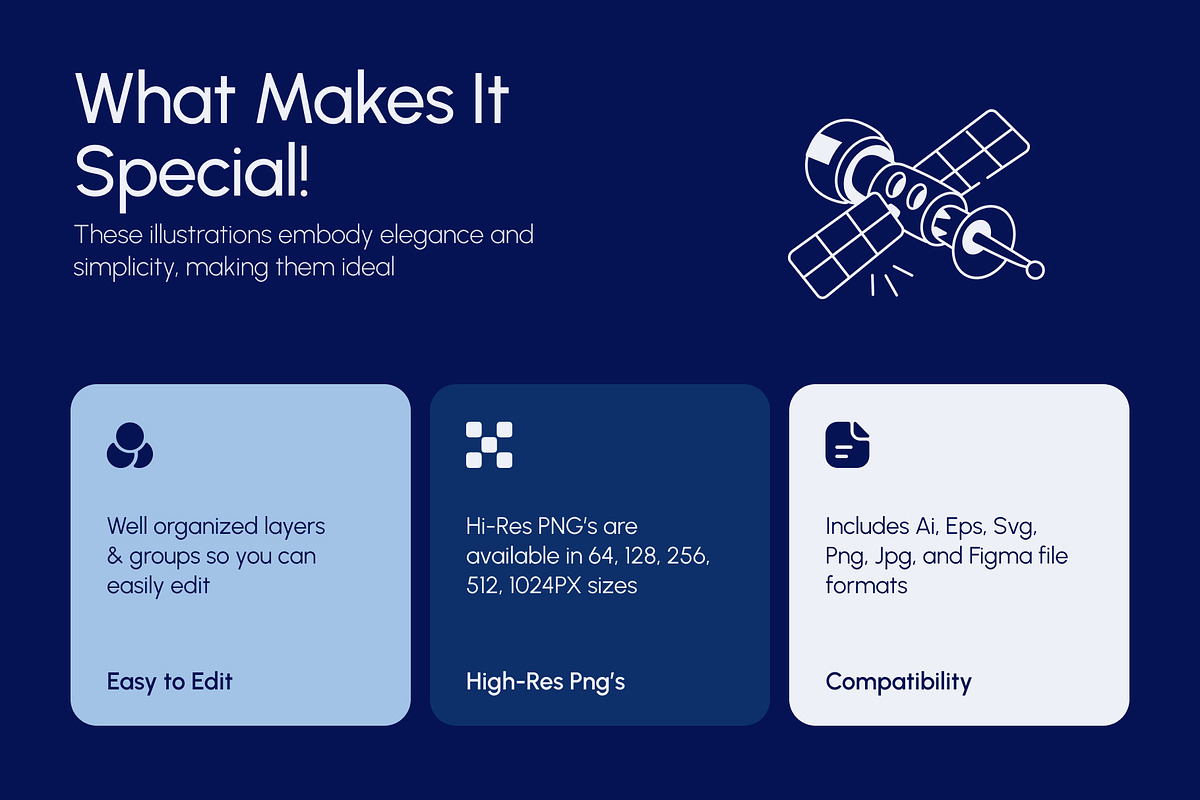 What Makes It Special!

These illustrations embody elegance and simplicity, making them ideal

Well organized layers & groups so you can easily edit

Easy to Edit

Hi-Res PNG's are available in 64, 128, 256, 512, 1024PX sizes

High-Res Png's

Includes Ai, Eps, Svg, Png, Jpg, and Figma file formats

Compatibility